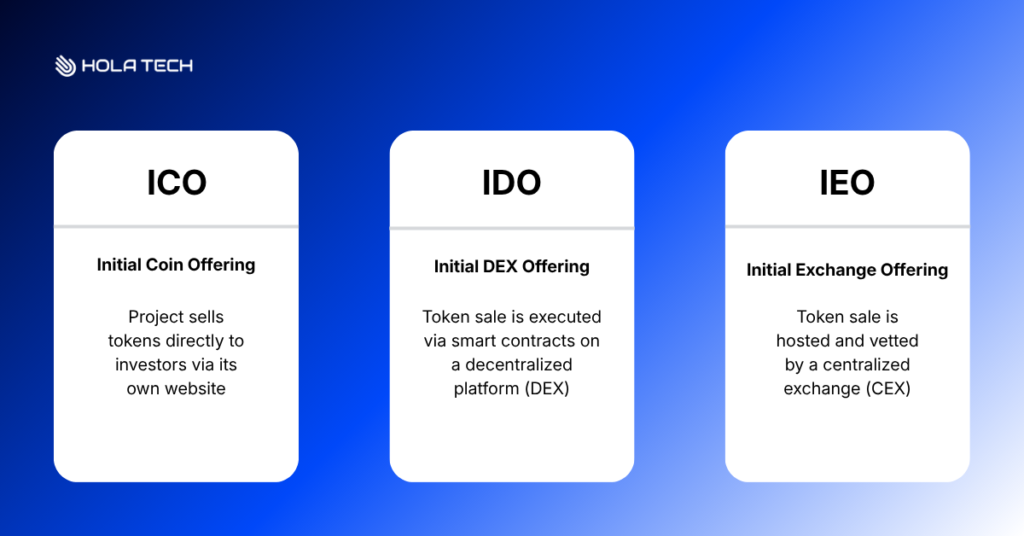 HOLA TECH

ICO

Initial Coin Offering

Project sells tokens directly to investors via its own website

IDO

Initial DEX Offering

Token sale is executed via smart contracts on a decentralized platform (DEX)

IEO

Initial Exchange Offering

Token sale is hosted and vetted by a centralized exchange (CEX)